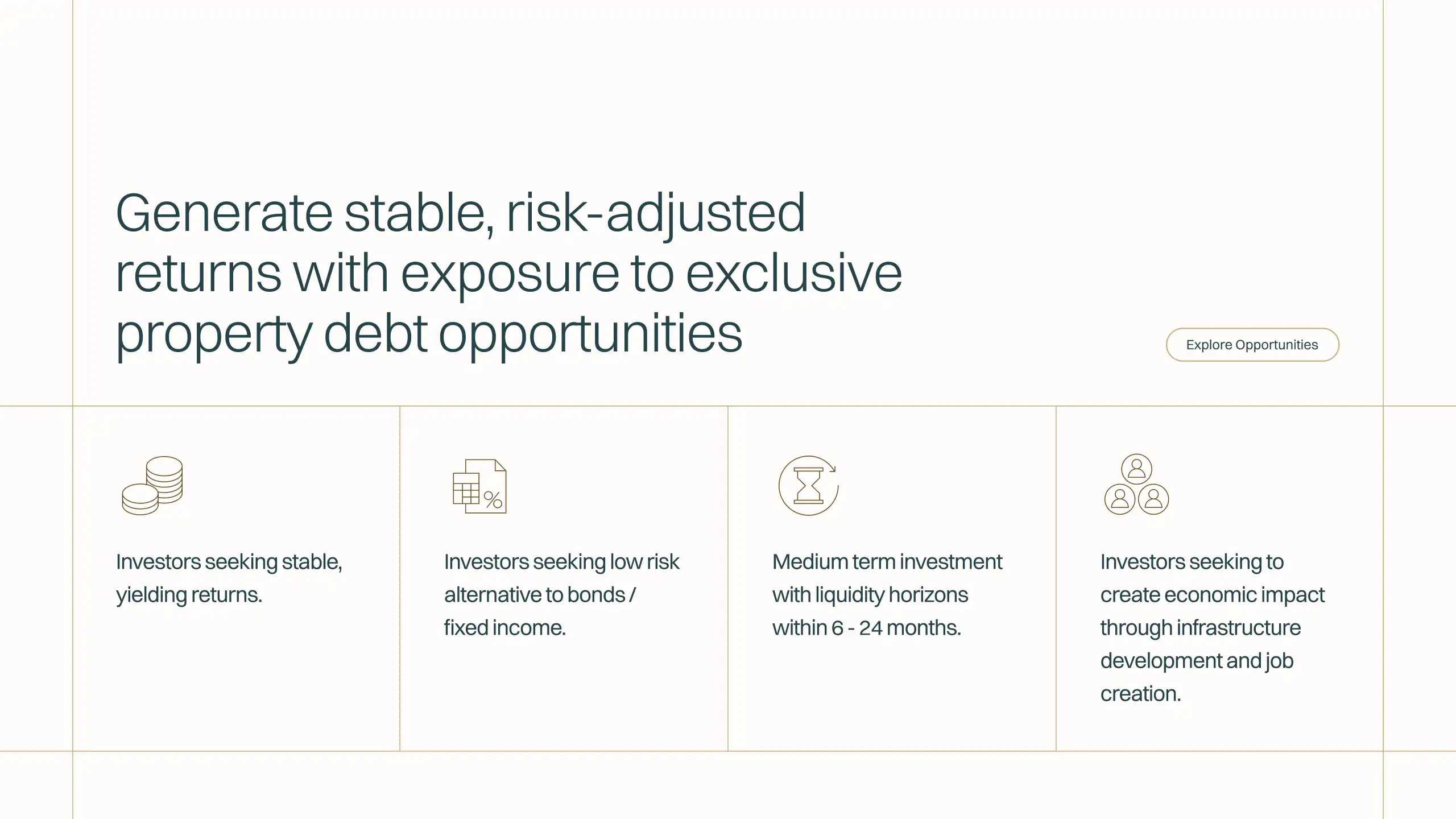 Generate stable, risk-adjusted returns with exposure to exclusive property debt opportunities

Explore Opportunities

Investors seeking stable, yielding returns.

Investors seeking low risk alternative to bonds / fixed income.

Medium term investment with liquidity horizons within 6 - 24 months.

Investors seeking to create economic impact through infrastructure development and job creation.